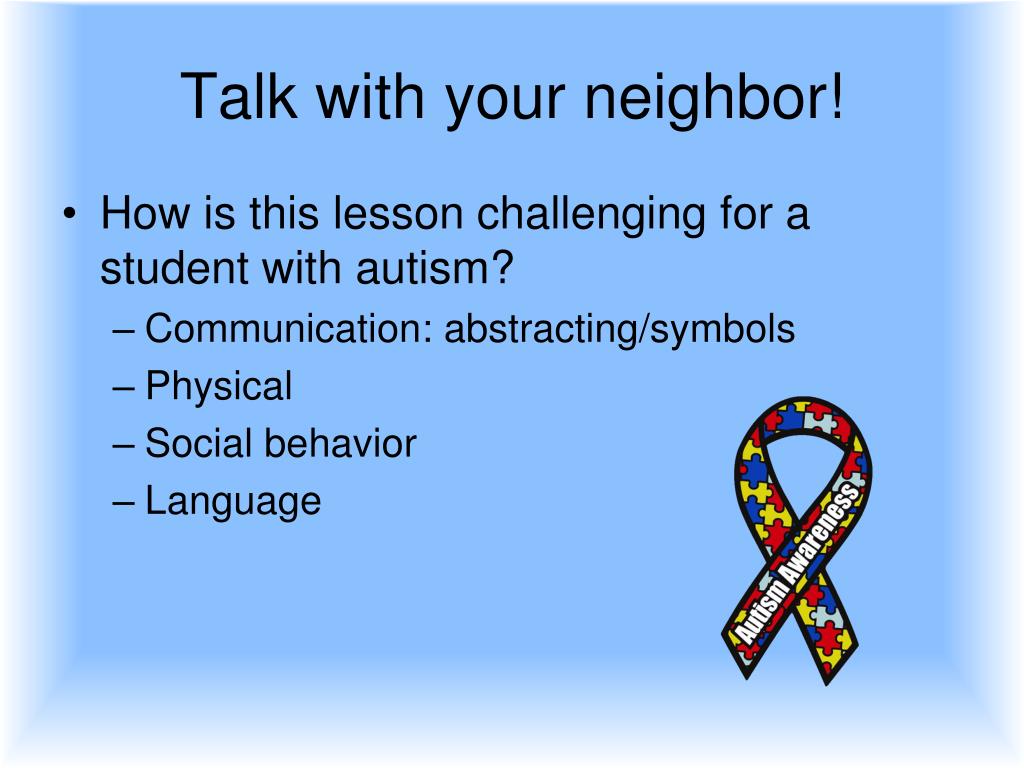 Talk with your neighbor!

• How is this lesson challenging for a student with autism?
– Communication: abstracting/symbols
– Physical
– Social behavior
– Language

Autism Awareness